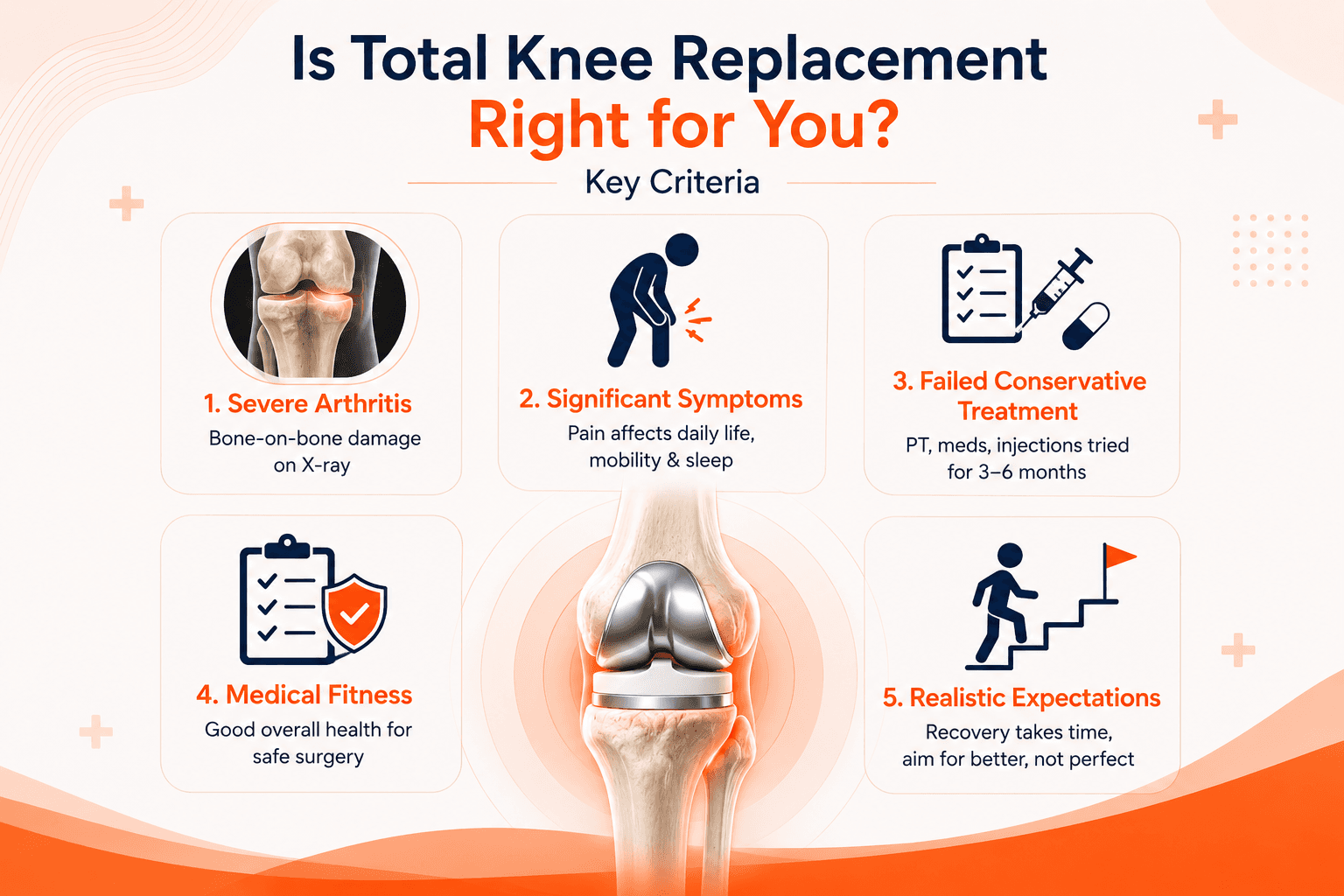 Is Total Knee Replacement
Right for You?

Key Criteria

1. Severe Arthritis
Bone-on-bone damage on X-ray

2. Significant Symptoms
Pain affects daily life, mobility & sleep

3. Failed Conservative Treatment
PT, meds, injections tried for 3–6 months

4. Medical Fitness
Good overall health for safe surgery

5. Realistic Expectations
Recovery takes time, aim for better, not perfect